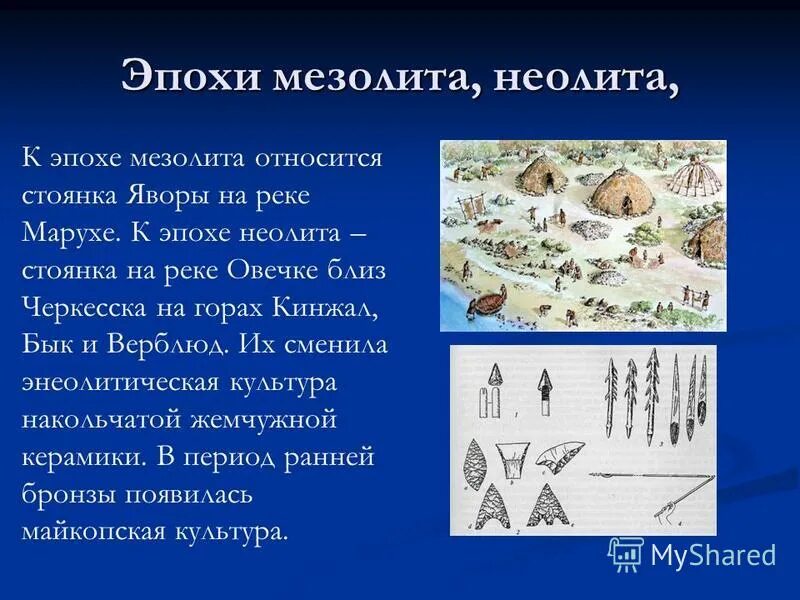 Эпохи мезолита, неолита,

К эпохе мезолита относится стоянка Яворы на реке Марухе. К эпохе неолита – стоянка на реке Овечке близ Черкесска на горах Кинжал, Бык и Верблюд. Их сменила энеолитическая культура накольчатой жемчужной керамики. В период ранней бронзы появилась майкопская культура.

MyShared